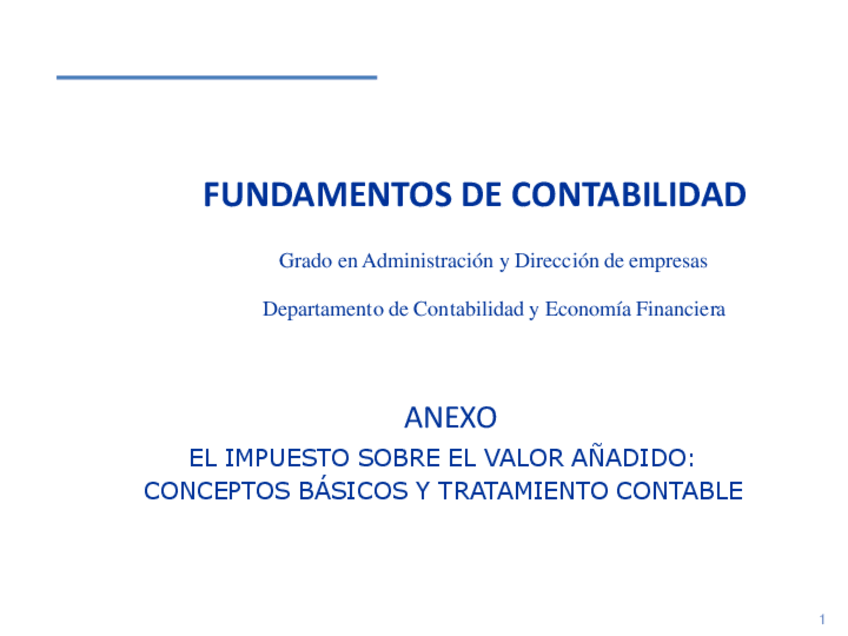 FUNDAMENTOS DE CONTABILIDAD

Grado en Administración y Dirección de empresas

Departamento de Contabilidad y Economía Financiera

ANEXO

EL IMPUESTO SOBRE EL VALOR AÑADIDO: CONCEPTOS BÁSICOS Y TRATAMIENTO CONTABLE

1